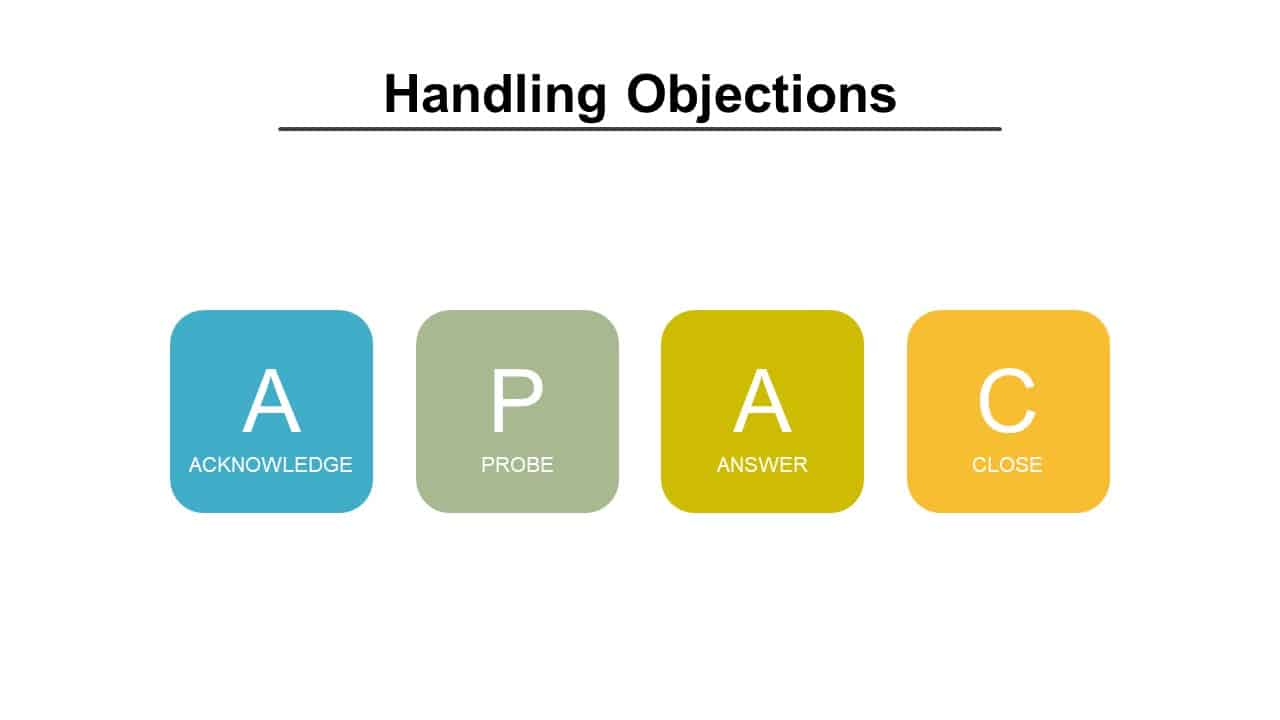 Handling Objections

A
ACKNOWLEDGE

P
PROBE

A
ANSWER

C
CLOSE